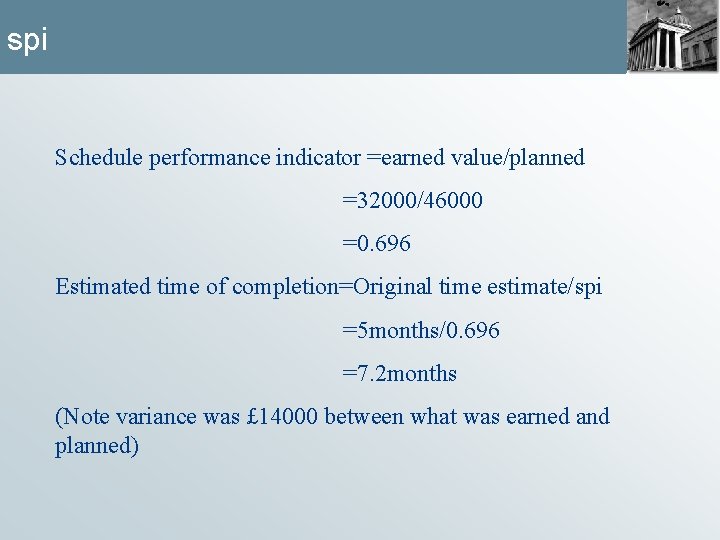 spi

Schedule performance indicator =earned value/planned

=32000/46000

=0.696

Estimated time of completion=Original time estimate/spi

=5months/0.696

=7.2months

(Note variance was £14000 between what was earned and planned)